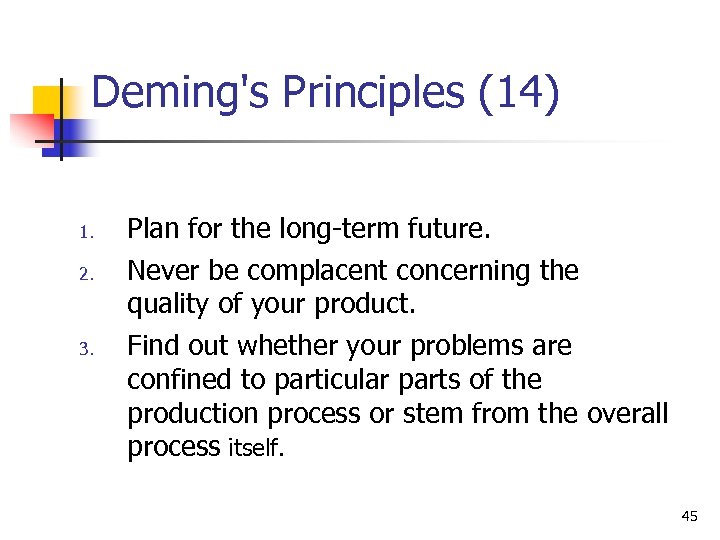 Deming's Principles (14)

1. Plan for the long-term future.
2. Never be complacent concerning the quality of your product.
3. Find out whether your problems are confined to particular parts of the production process or stem from the overall process itself.

45